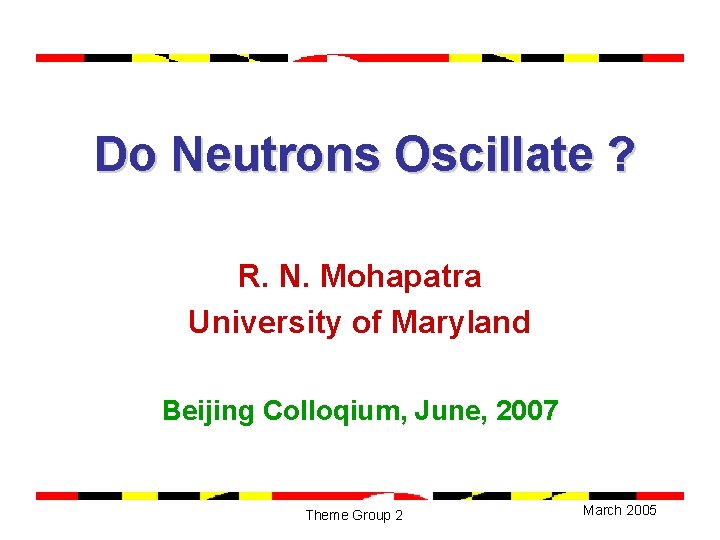 Do Neutrons Oscillate ?

R. N. Mohapatra
University of Maryland

Beijing Colloqium, June, 2007

Theme Group 2

March 2005